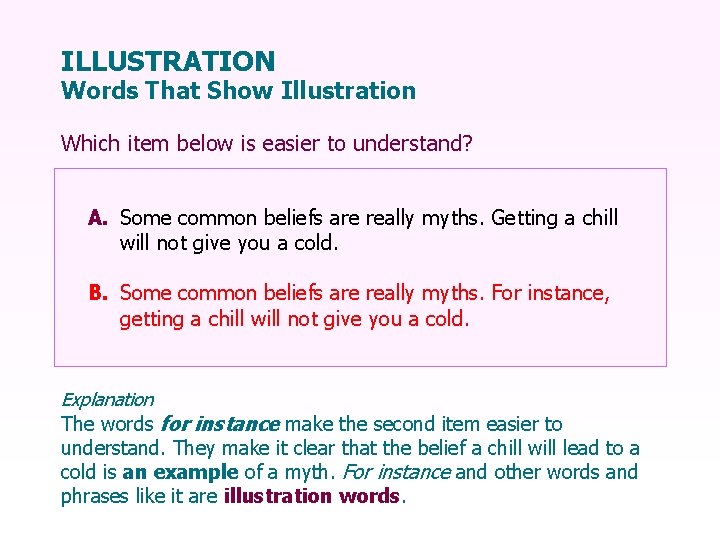 ILLUSTRATION
Words That Show Illustration

Which item below is easier to understand?

A. Some common beliefs are really myths. Getting a chill will not give you a cold.

B. Some common beliefs are really myths. For instance, getting a chill will not give you a cold.

Explanation
The words for instance make the second item easier to understand. They make it clear that the belief a chill will lead to a cold is an example of a myth. For instance and other words and phrases like it are illustration words.